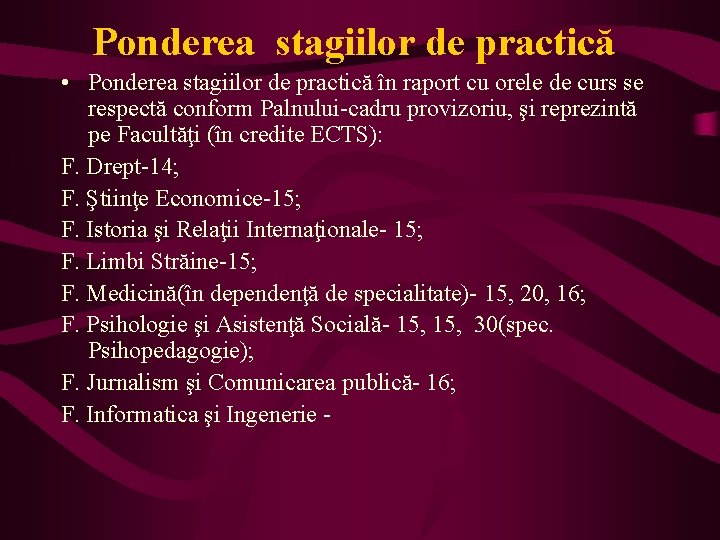 Ponderea stagiilor de practică

• Ponderea stagiilor de practică în raport cu orele de curs se respectă conform Palnului-cadru provizoriu, şi reprezintă pe Facultăţi (în credite ECTS):

F. Drept-14;

F. Ştiinţe Economice-15;

F. Istoria şi Relaţii Internaţionale- 15;

F. Limbi Străine-15;

F. Medicină(în dependenţă de specialitate)- 15, 20, 16;

F. Psihologie şi Asistenţă Socială- 15, 15, 30(spec. Psihopedagogie);

F. Jurnalism şi Comunicarea publică- 16;

F. Informatica şi Ingenerie -